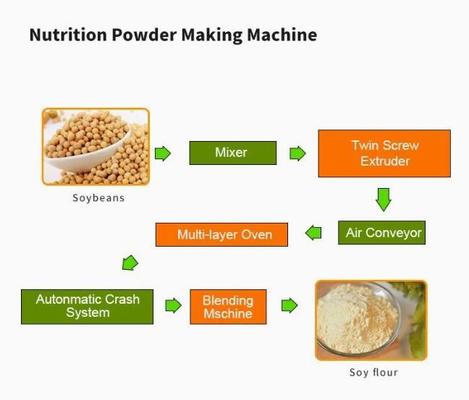 Nutrition Powder Making Machine

Soybeans

Mixer

Twin Screw Extruder

Air Conveyor

Multi-layer Oven

Autonmatic Crash System

Blending Mschine

Soy flour